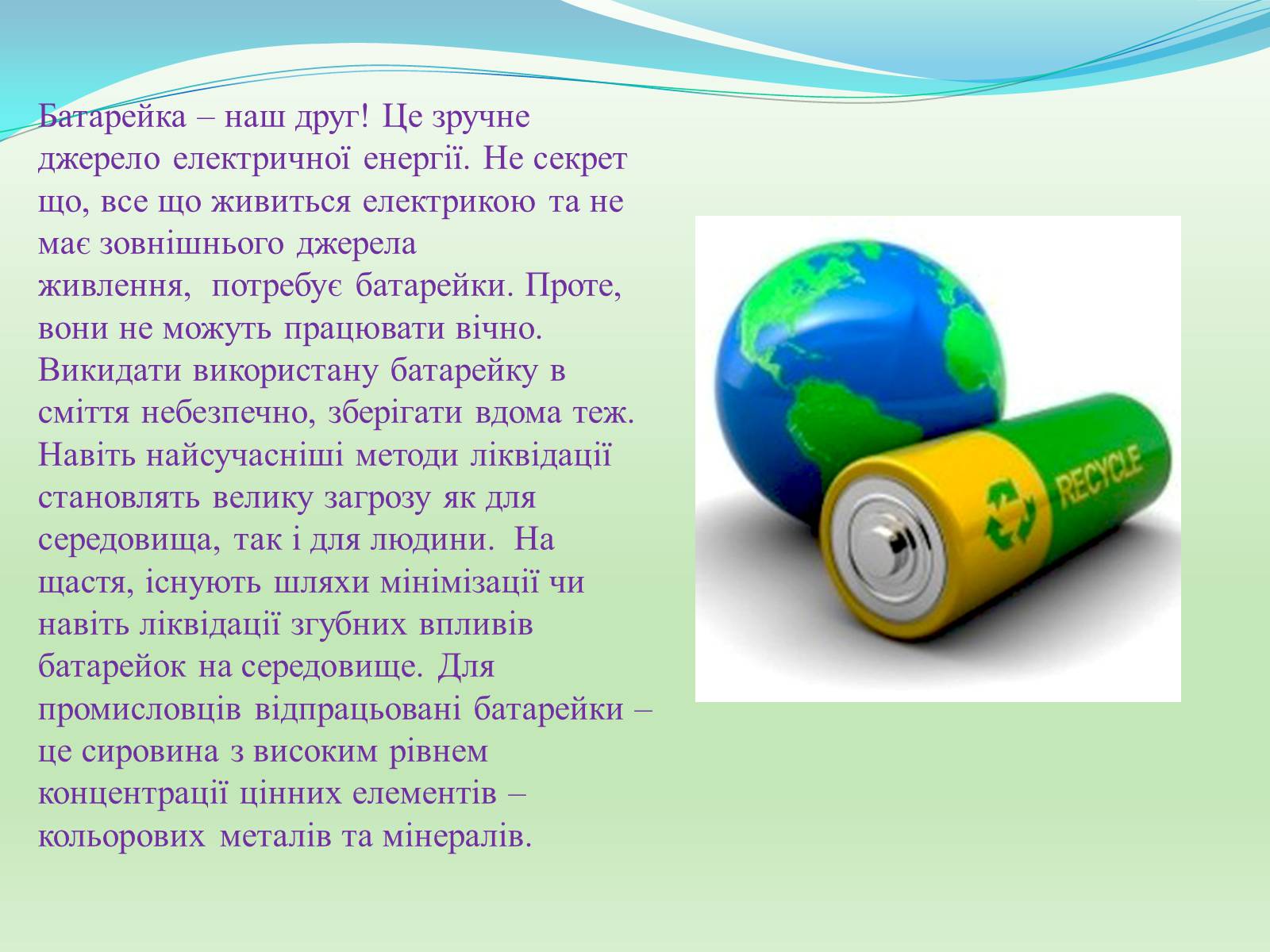 Батарейка – наш друг! Це зручне джерело електричної енергії. Не секрет що, все що живиться електрикою та не має зовнішнього джерела живлення, потребує батарейки. Проте, вони не можуть працювати вічно. Викидати використану батарейку в сміття небезпечно, зберігати вдома теж. Навіть найсучасніші методи ліквідації становлять велику загрозу як для середовища, так і для людини. На щастя, існують шляхи мінімізації чи навіть ліквідації згубних впливів батарейок на середовище. Для промисловців відпрацьовані батарейки – це сировина з високим рівнем концентрації цінних елементів – кольорових металів та мінералів.

RECYCLE